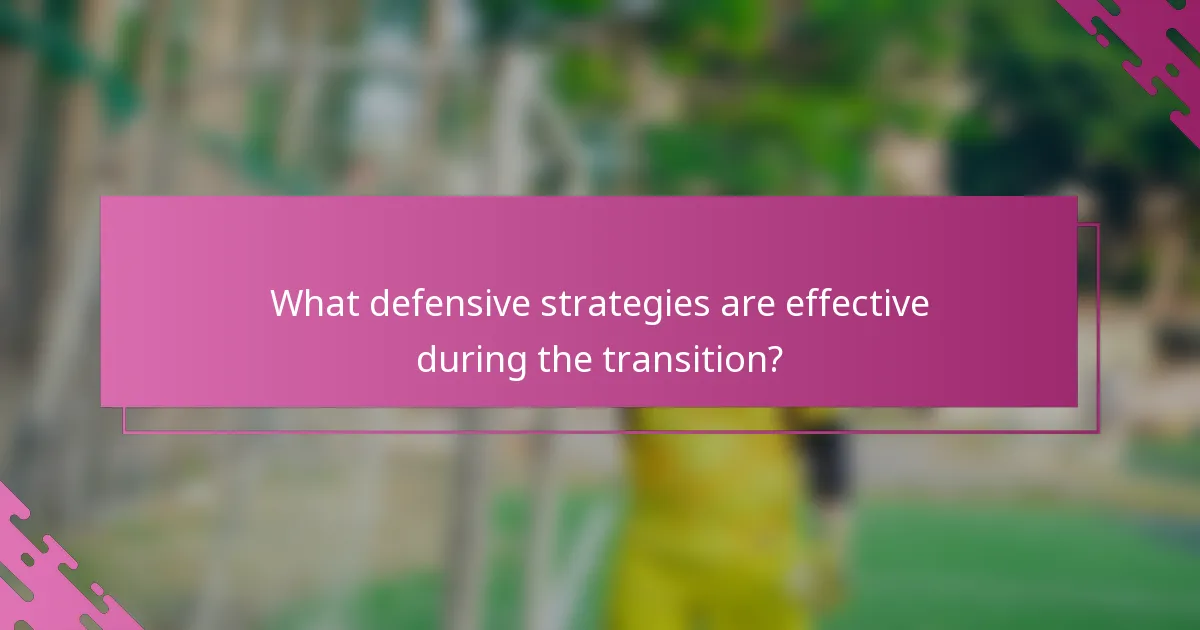 What defensive strategies are effective during the transition?